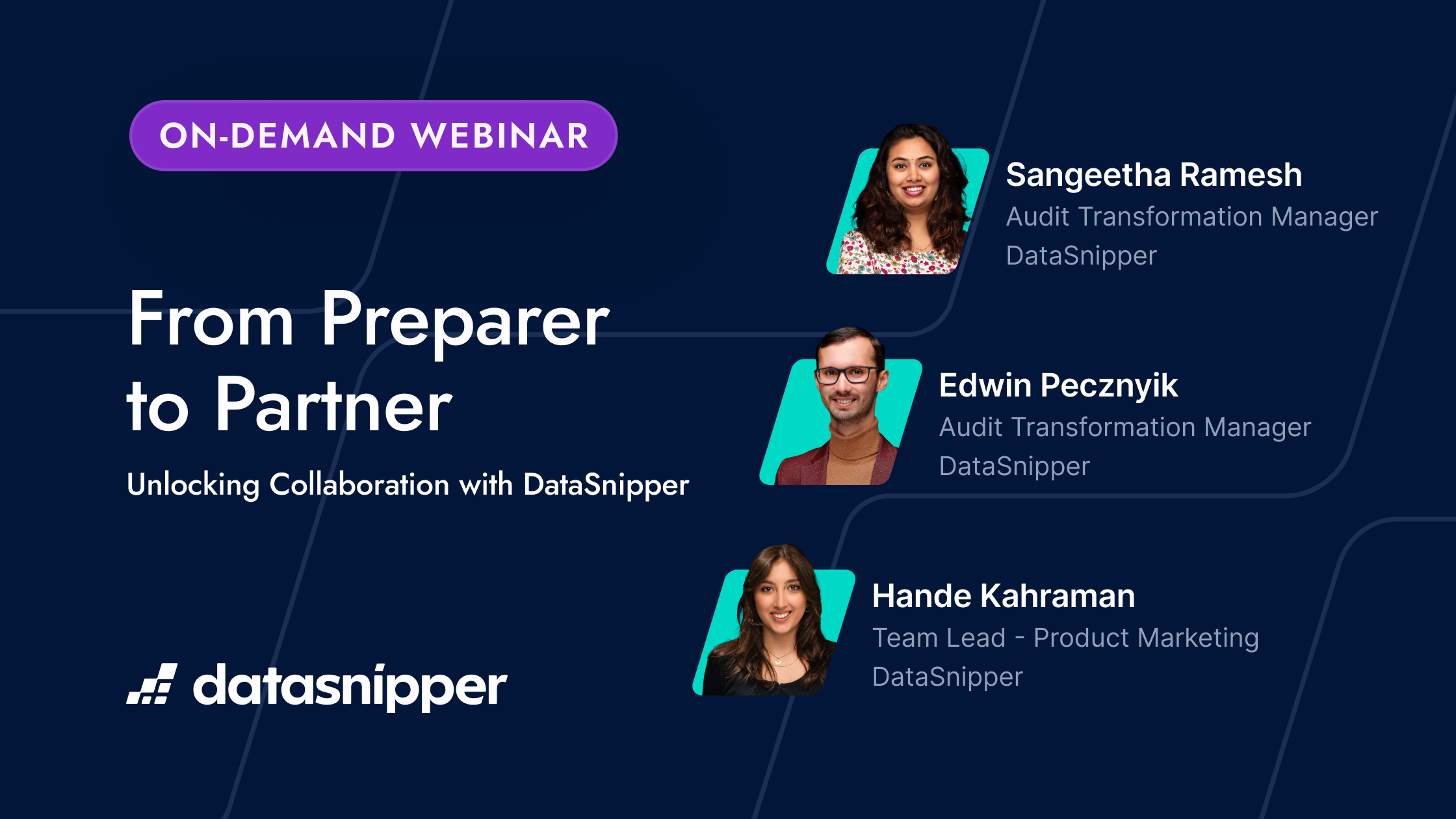 ON-DEMAND WEBINAR

From Preparer to Partner

Unlocking Collaboration with DataSnipper

datasnipper

Sangeetha Ramesh
Audit Transformation Manager
DataSnipper

Edwin Pecznyik
Audit Transformation Manager
DataSnipper

Hande Kahraman
Team Lead - Product Marketing
DataSnipper